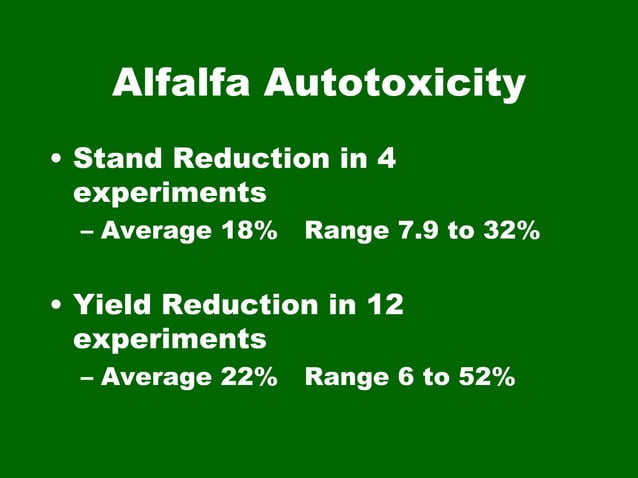 Alfalfa Autotoxicity

• Stand Reduction in 4 experiments
– Average 18%  Range 7.9 to 32%

• Yield Reduction in 12 experiments
– Average 22%  Range 6 to 52%